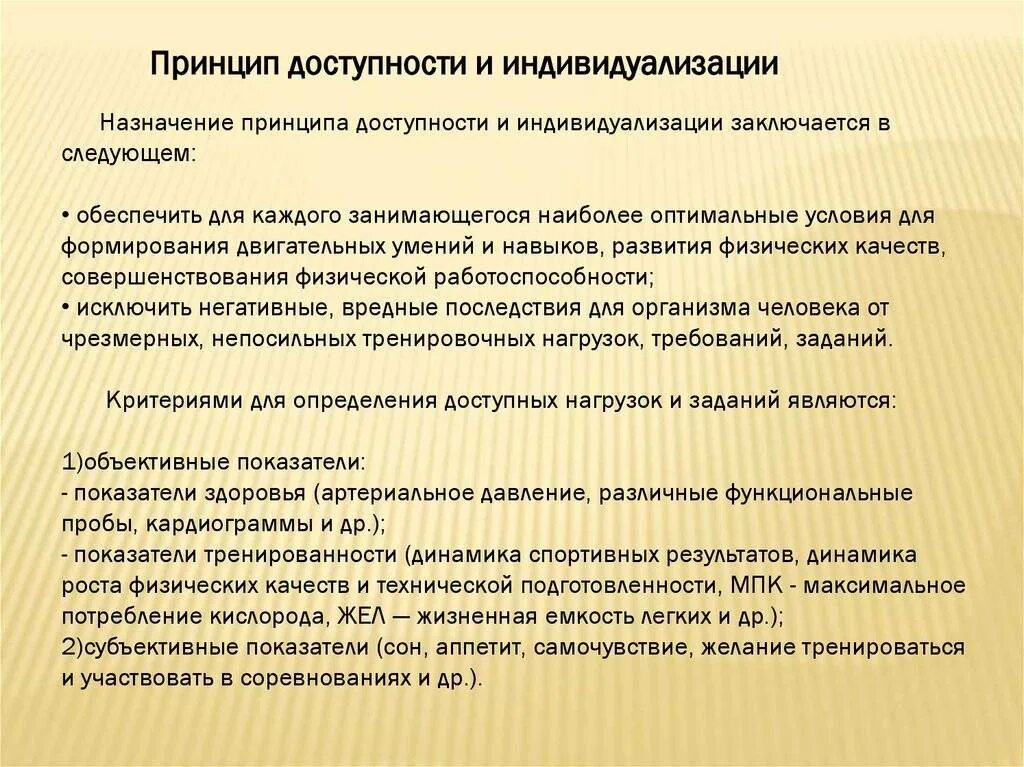 Принцип доступности и индивидуализации

Назначение принципа доступности и индивидуализации заключается в следующем:

• обеспечить для каждого занимающегося наиболее оптимальные условия для формирования двигательных умений и навыков, развития физических качеств, совершенствования физической работоспособности;
• исключить негативные, вредные последствия для организма человека от чрезмерных, непосильных тренировочных нагрузок, требований, заданий.

Критериями для определения доступных нагрузок и заданий являются:

1)объективные показатели:
- показатели здоровья (артериальное давление, различные функциональные пробы, кардиограммы и др.);
- показатели тренированности (динамика спортивных результатов, динамика роста физических качеств и технической подготовленности, МПК - максимальное потребление кислорода, ЖЕЛ — жизненная емкость легких и др.);
2)субъективные показатели (сон, аппетит, самочувствие, желание тренироваться и участвовать в соревнованиях и др.).